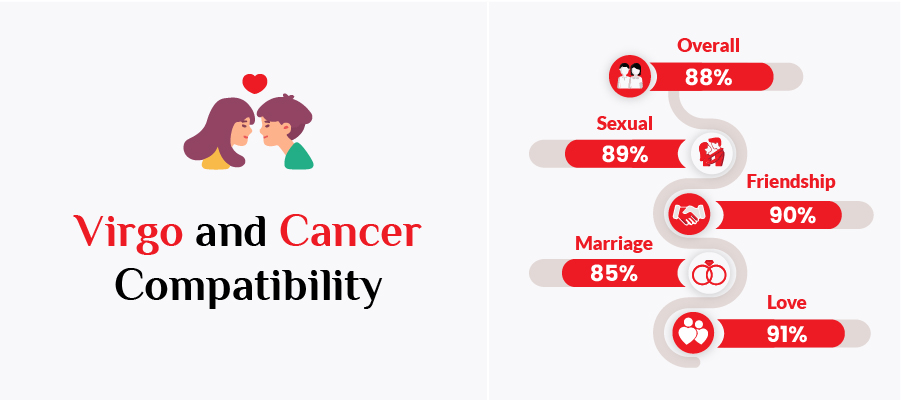 Virgo and Cancer Compatibility

Overall
88%

Sexual
89%

Friendship
90%

Marriage
85%

Love
91%